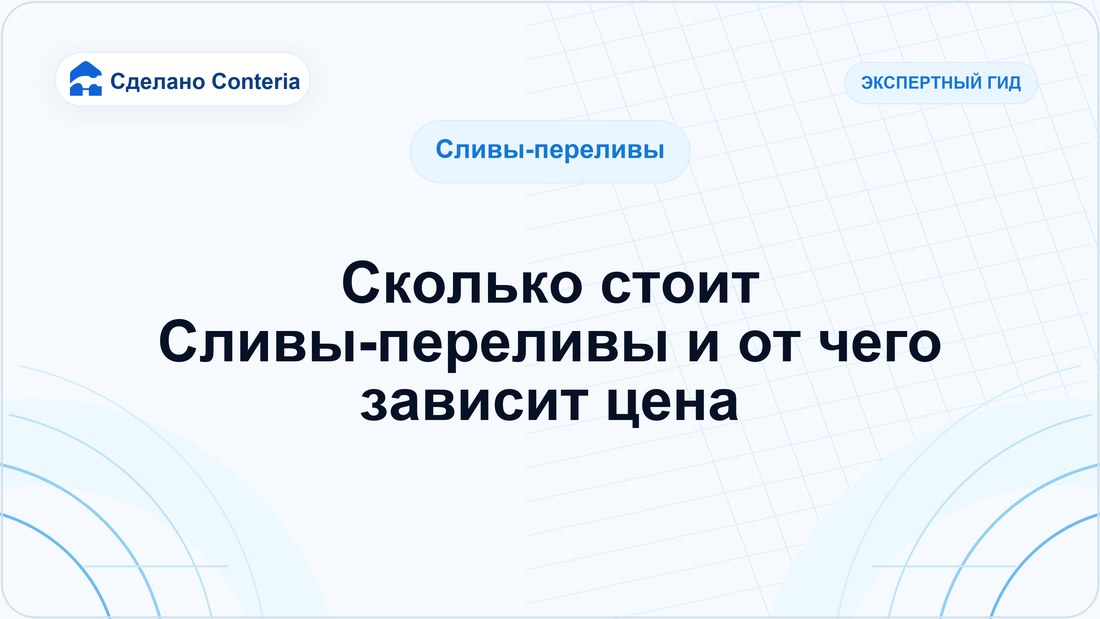 Сделано Conteria

ЭКСПЕРТНЫЙ ГИД

Сливы-переливы

Сколько стоит Сливы-переливы и от чего зависит цена